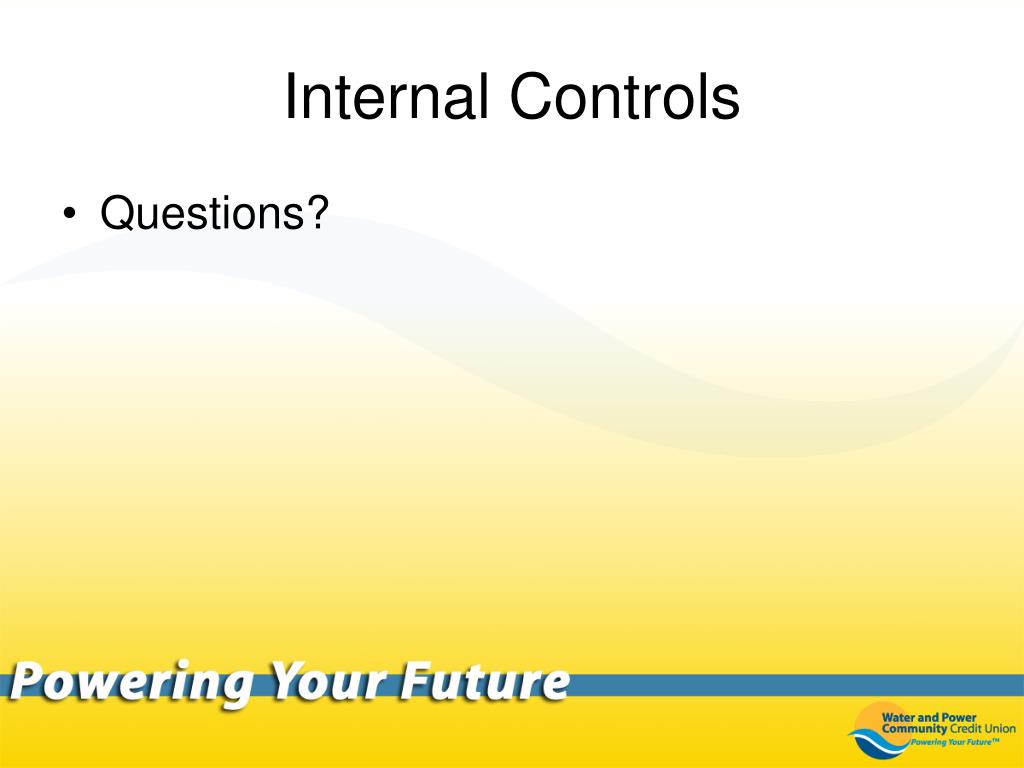 Internal Controls

• Questions?

Powering Your Future

Water and Power Community Credit Union
Powering Your Future™